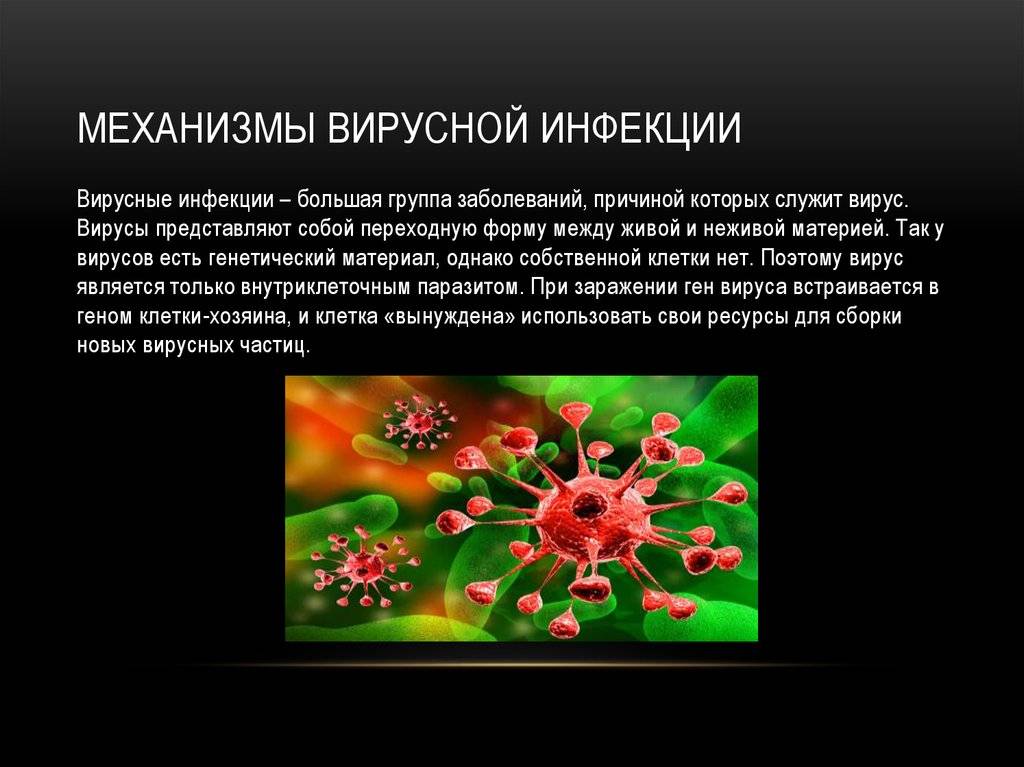 МЕХАНИЗМЫ ВИРУСНОЙ ИНФЕКЦИИ

Вирусные инфекции – большая группа заболеваний, причиной которых служит вирус. Вирусы представляют собой переходную форму между живой и неживой материей. Так у вирусов есть генетический материал, однако собственной клетки нет. Поэтому вирус является только внутриклеточным паразитом. При заражении ген вируса встраивается в геном клетки-хозяина, и клетка «вынуждена» использовать свои ресурсы для сборки новых вирусных частиц.